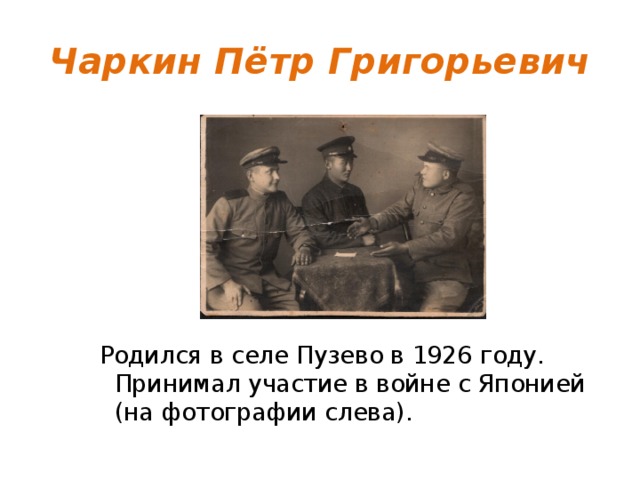 Чаркин Пётр Григорьевич

Родился в селе Пузево в 1926 году. Принимал участие в войне с Японией (на фотографии слева).